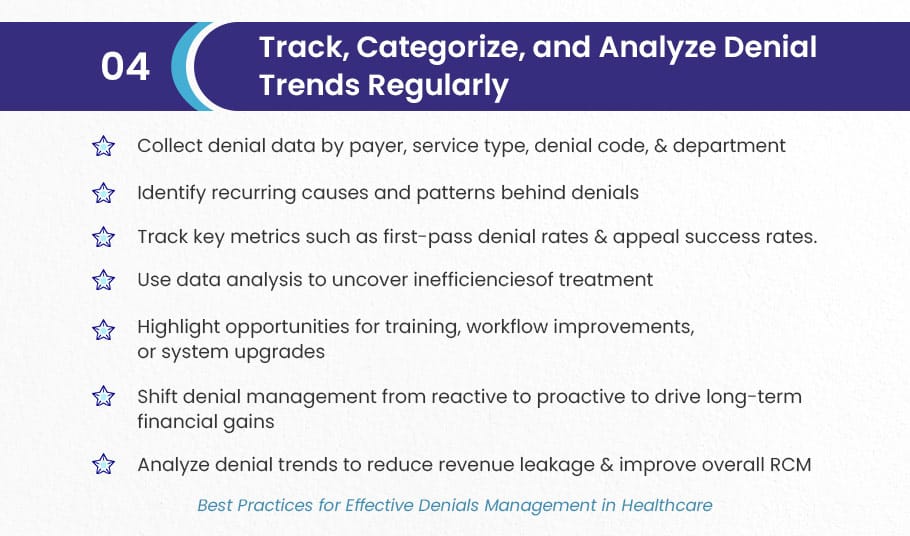 04

Track, Categorize, and Analyze Denial Trends Regularly

Collect denial data by payer, service type, denial code, & department

Identify recurring causes and patterns behind denials

Track key metrics such as first-pass denial rates & appeal success rates.

Use data analysis to uncover inefficienciesof treatment

Highlight opportunities for training, workflow improvements, or system upgrades

Shift denial management from reactive to proactive to drive long-term financial gains

Analyze denial trends to reduce revenue leakage & improve overall RCM

Best Practices for Effective Denials Management in Healthcare